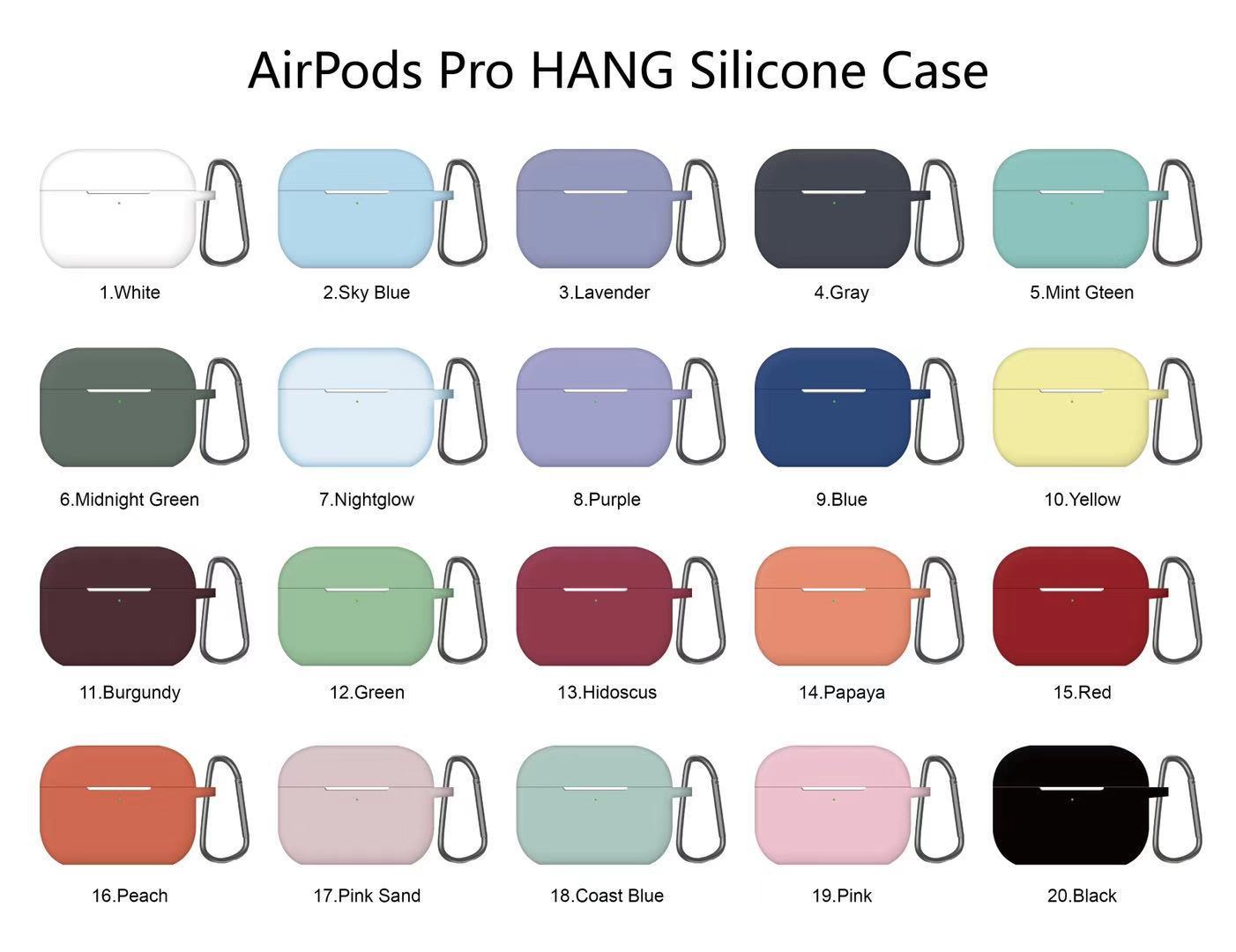 AirPods Pro HANG Silicone Case

1.White
2.Sky Blue
3.Lavender
4.Gray
5.Mint Gteen

6.Midnight Green
7.Nightglow
8.Purple
9.Blue
10.Yellow

11.Burgundy
12.Green
13.Hidoscus
14.Papaya
15.Red

16.Peach
17.Pink Sand
18.Coast Blue
19.Pink
20.Black